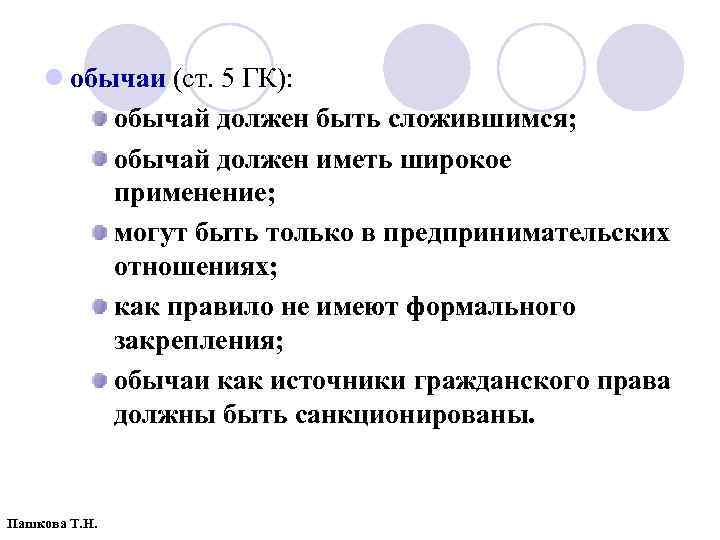 обычаи (ст. 5 ГК):

обычай должен быть сложившимся;

обычай должен иметь широкое применение;

могут быть только в предпринимательских отношениях;

как правило не имеют формального закрепления;

обычаи как источники гражданского права должны быть санкционированы.

Пашкова Т.Н.